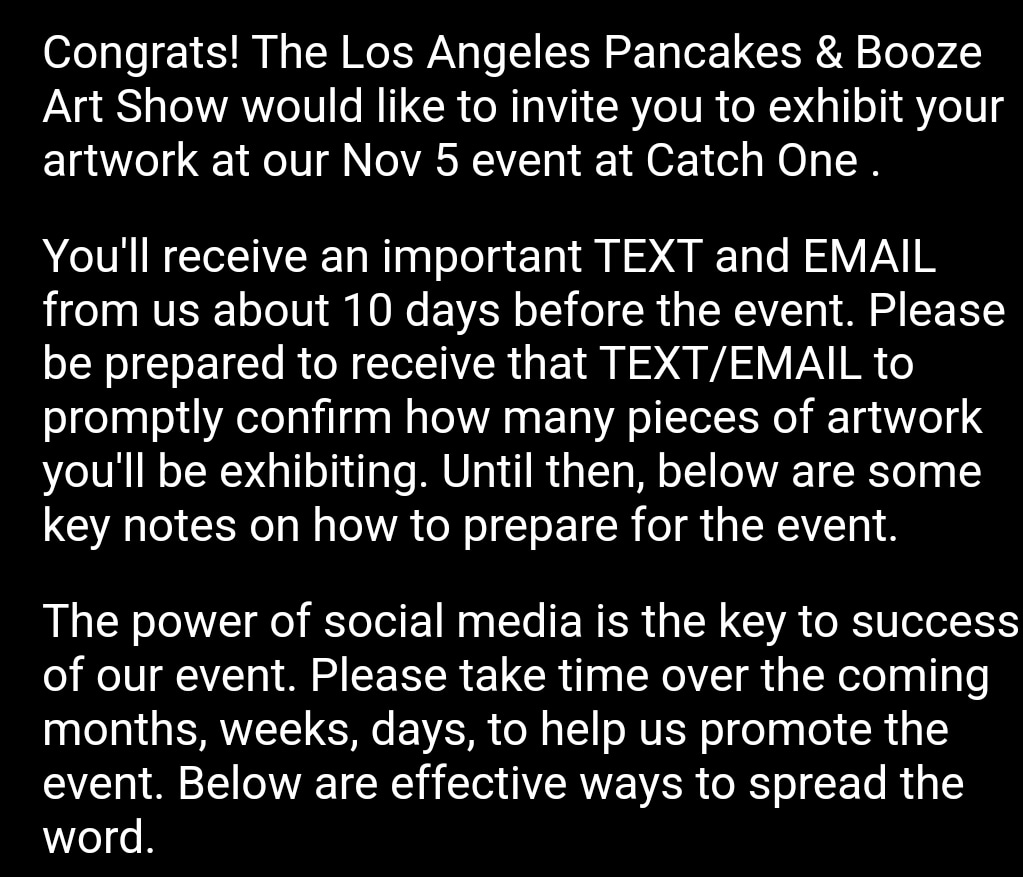 Congrats! The Los Angeles Pancakes & Booze Art Show would like to invite you to exhibit your artwork at our Nov 5 event at Catch One .

You'll receive an important TEXT and EMAIL from us about 10 days before the event. Please be prepared to receive that TEXT/EMAIL to promptly confirm how many pieces of artwork you'll be exhibiting. Until then, below are some key notes on how to prepare for the event.

The power of social media is the key to success of our event. Please take time over the coming months, weeks, days, to help us promote the event. Below are effective ways to spread the word.